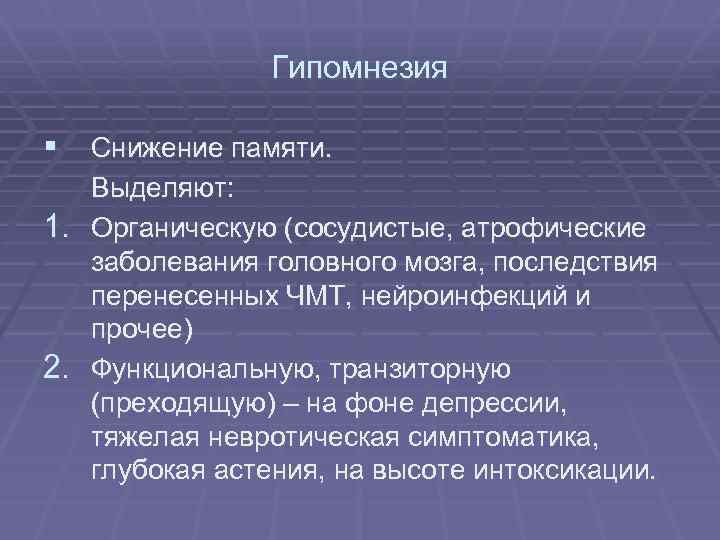 Гипомнезия

▪ Снижение памяти.
Выделяют:

1. Органическую (сосудистые, атрофические заболевания головного мозга, последствия перенесенных ЧМТ, нейроинфекций и прочее)
2. Функциональную, транзиторную (преходящую) – на фоне депрессии, тяжелая невротическая симптоматика, глубокая астения, на высоте интоксикации.